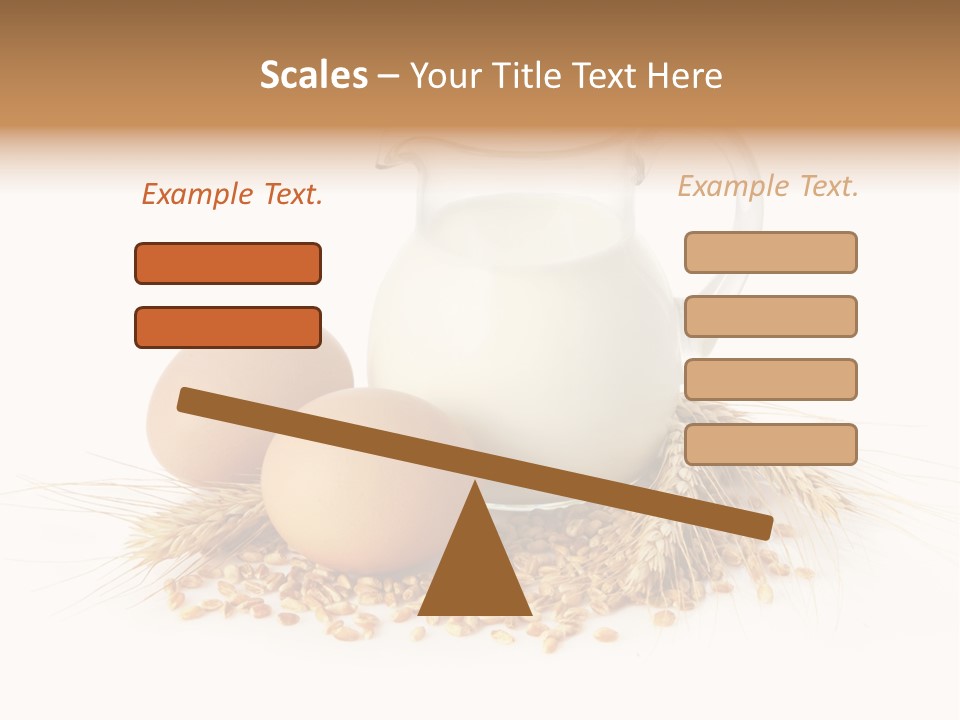 Scales – Your Title Text Here

Example Text.

Example Text.